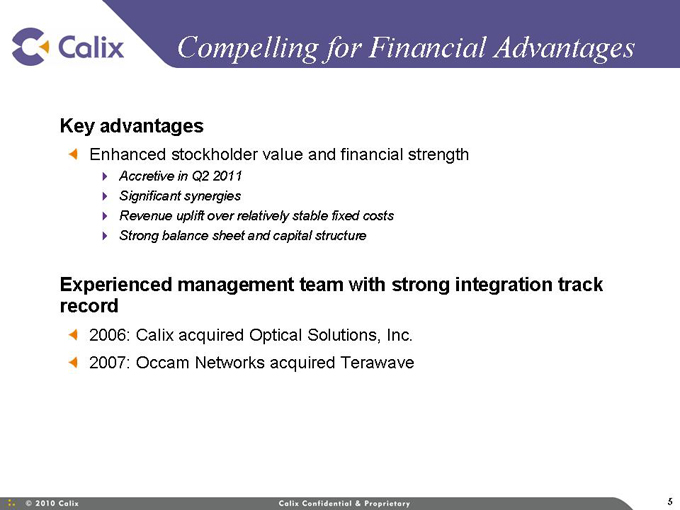 Calix

Compelling for Financial Advantages

Key advantages

Enhanced stockholder value and financial strength

Accretive in Q2 2011

Significant synergies

Revenue uplift over relatively stable fixed costs

Strong balance sheet and capital structure

Experienced management team with strong integration track record

2006: Calix acquired Optical Solutions, Inc.

2007: Occam Networks acquired Terawave

© 2010 Calix

Calix Confidential & Proprietary

5